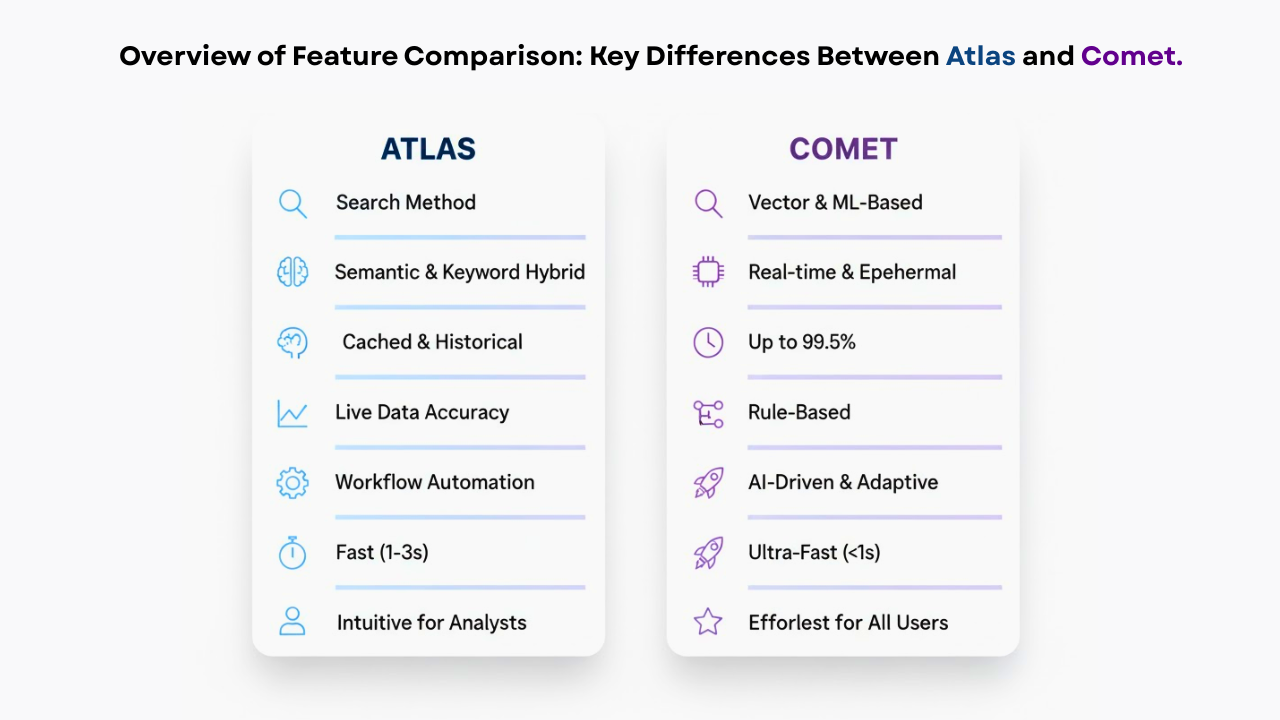 Overview of Feature Comparison: Key Differences Between Atlas and Comet.

ATLAS

Search Method

Semantic & Keyword Hybrid

Cached & Historical

Live Data Accuracy

Workflow Automation

Fast (1-3s)

Intuitive for Analysts

COMET

Vector & ML-Based

Real-time & Epehermal

Up to 99.5%

Rule-Based

AI-Driven & Adaptive

Ultra-Fast (<1s)

Efforlest for All Users